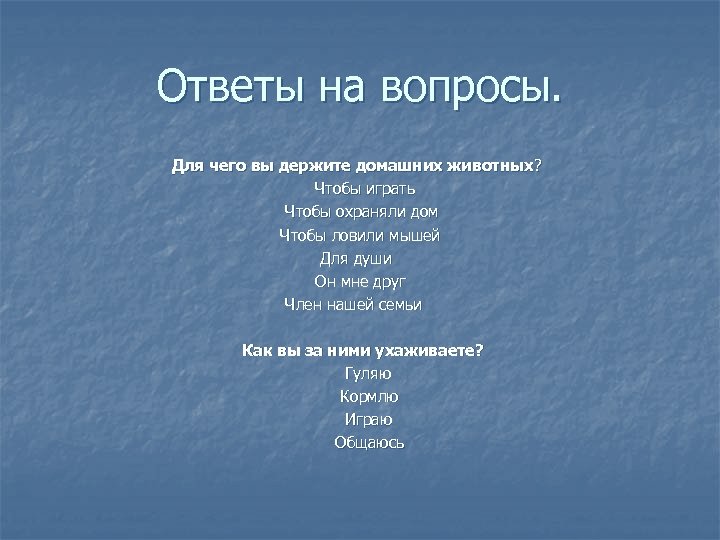 Ответы на вопросы.

Для чего вы держите домашних животных?
Чтобы играть
Чтобы охраняли дом
Чтобы ловили мышей
Для души
Он мне друг
Член нашей семьи

Как вы за ними ухаживаете?
Гуляю
Кормлю
Играю
Общаюсь